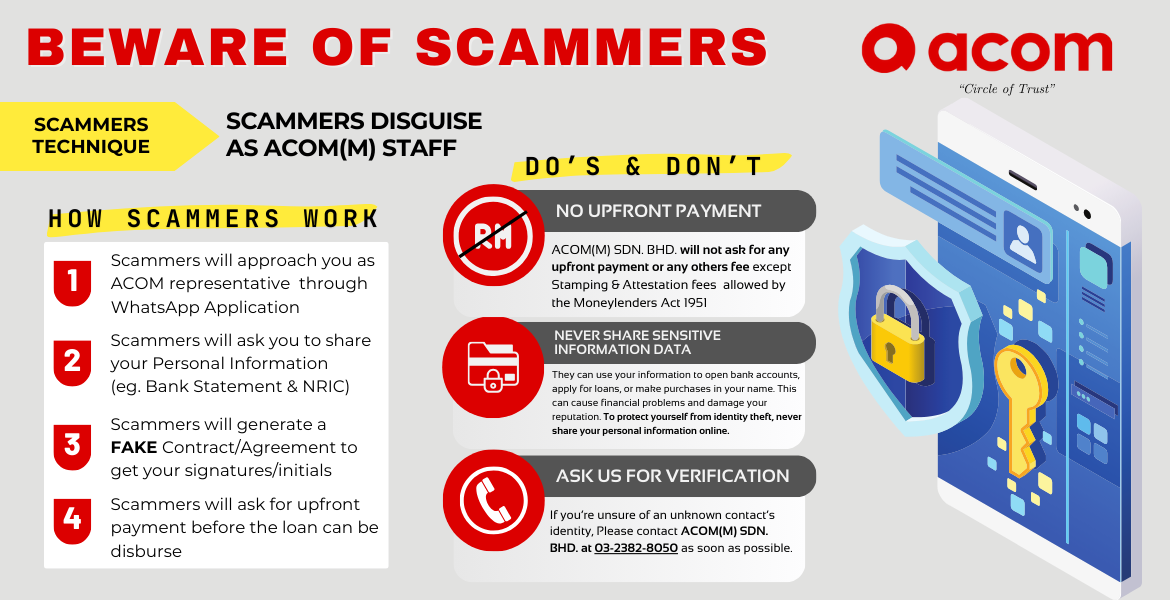 BEWARE OF SCAMMERS

acom
"Circle of Trust"

SCAMMERS TECHNIQUE

SCAMMERS DISGUISE AS ACOM(M) STAFF

HOW SCAMMERS WORK

1 Scammers will approach you as ACOM representative through WhatsApp Application

2 Scammers will ask you to share your Personal Information (eg. Bank Statement & NRIC)

3 Scammers will generate a FAKE Contract/Agreement to get your signatures/initials

4 Scammers will ask for upfront payment before the loan can be disburse

DO'S & DON'T

RM

NO UPFRONT PAYMENT

ACOM(M) SDN. BHD. will not ask for any upfront payment or any others fee except Stamping & Attestation fees allowed by the Moneylenders Act 1951

NEVER SHARE SENSITIVE INFORMATION DATA

They can use your information to open bank accounts, apply for loans, or make purchases in your name. This can cause financial problems and damage your reputation. To protect yourself from identity theft, never share your personal information online.

ASK US FOR VERIFICATION

If you're unsure of an unknown contact's identity, Please contact ACOM(M) SDN. BHD. at 03-2382-8050 as soon as possible.